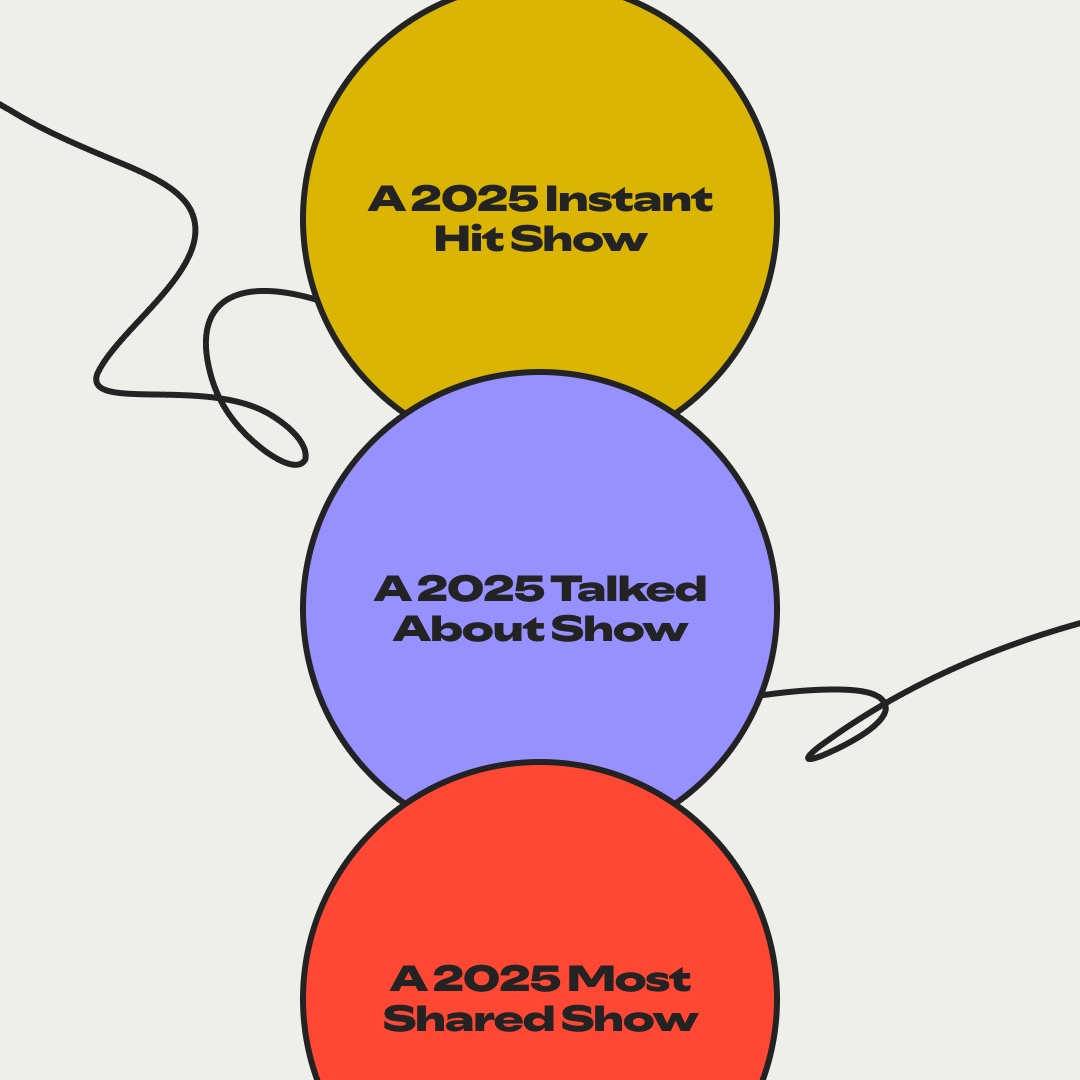 A 2025 Instant Hit Show

A 2025 Talked About Show

A 2025 Most Shared Show